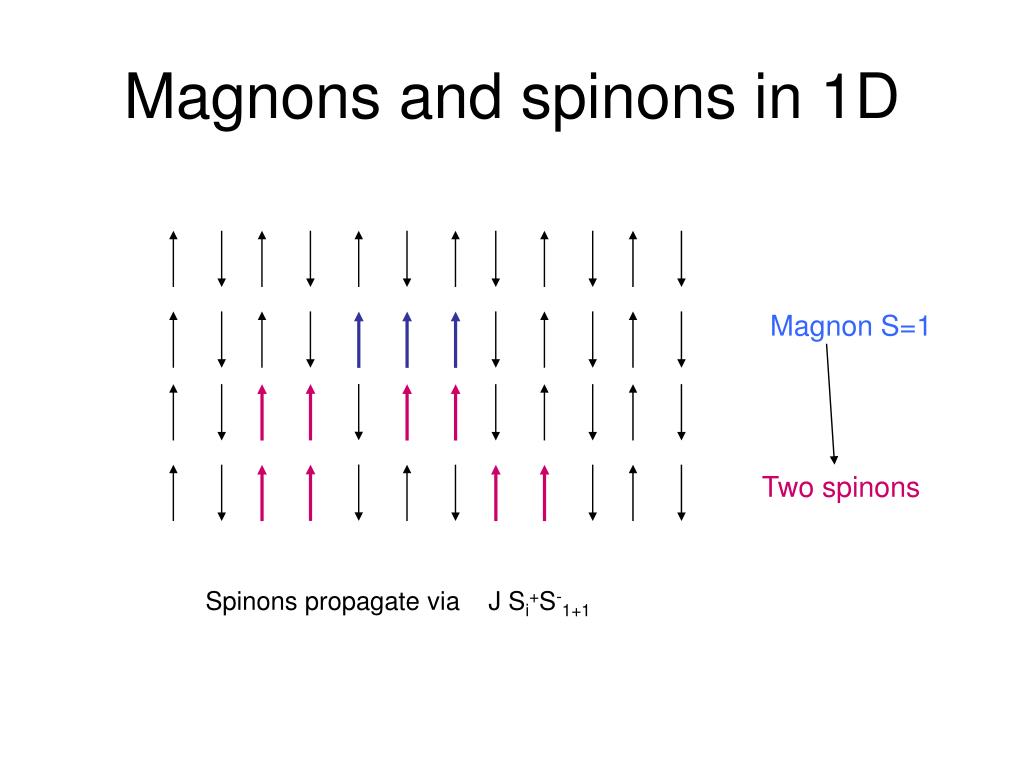 Magnons and spinons in 1D

Magnon S=1

Two spinons

Spinons propagate via $J S_i^+ S^-_{1+1}$